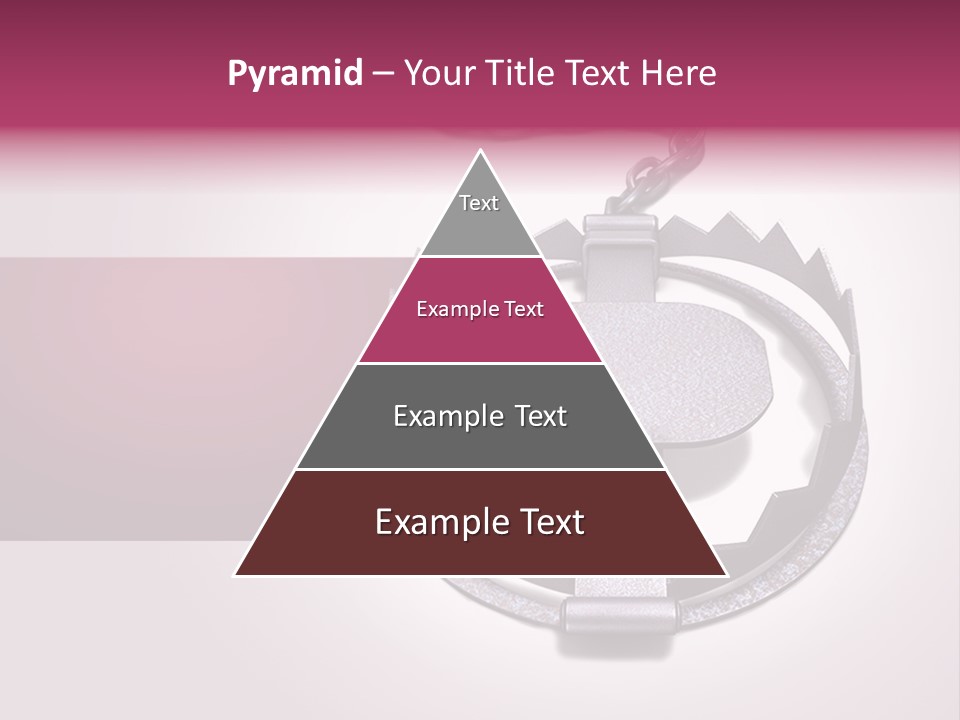 Pyramid – Your Title Text Here

Text

Example Text

Example Text

Example Text